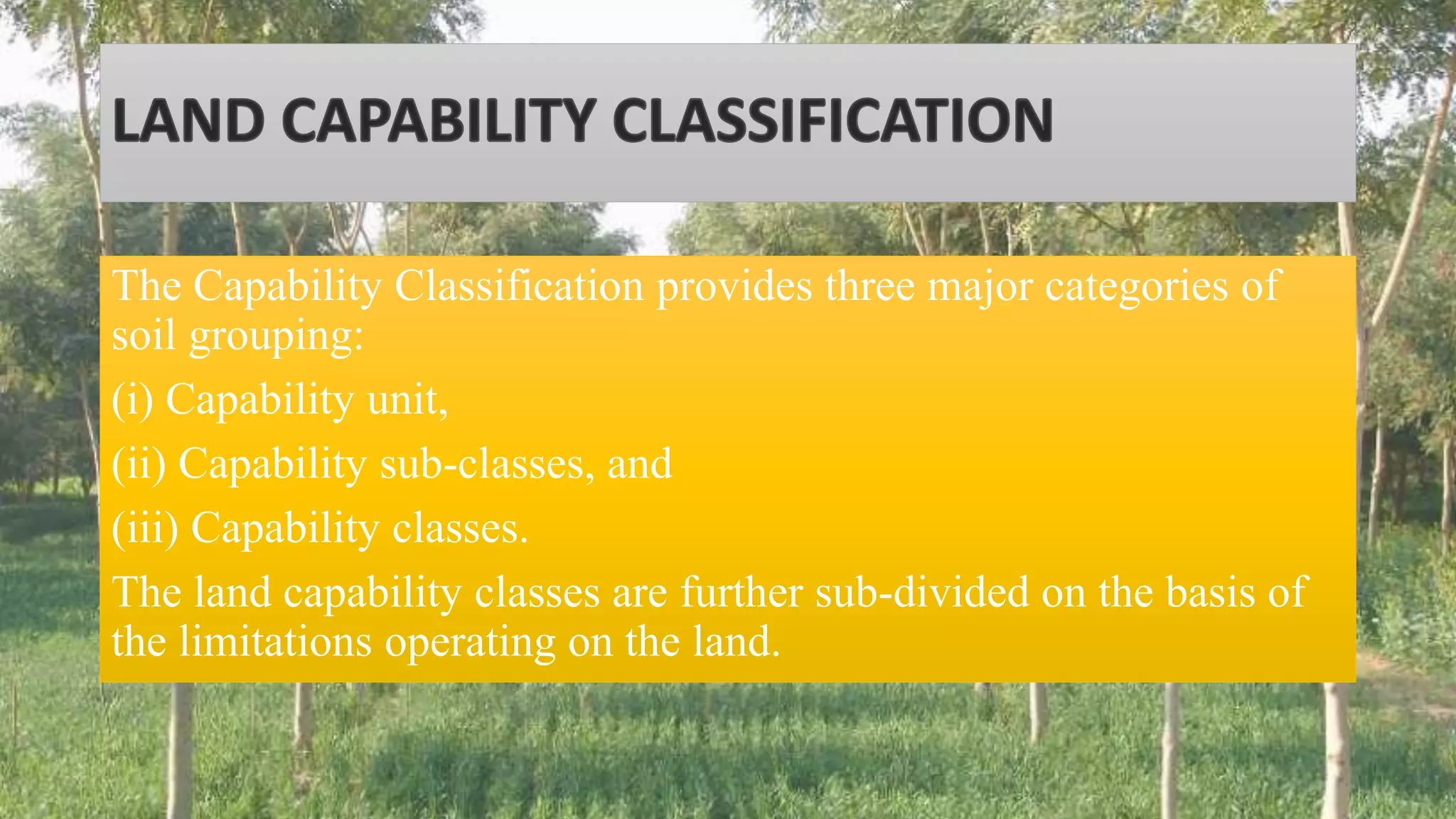 LAND CAPABILITY CLASSIFICATION

The Capability Classification provides three major categories of soil grouping:

(i) Capability unit,

(ii) Capability sub-classes, and

(iii) Capability classes.

The land capability classes are further sub-divided on the basis of the limitations operating on the land.